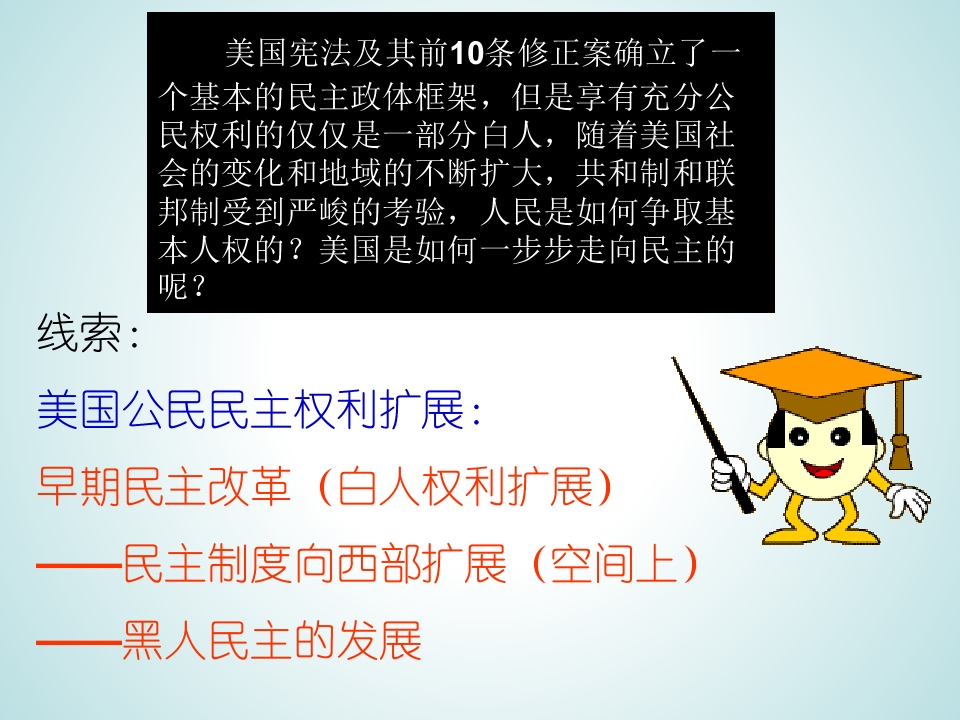 美国宪法及其前10条修正案确立了一个基本的民主政体框架，但是享有充分公民权利的仅仅是一部分白人，随着美国社会的变化和地域的不断扩大，共和制和联邦制受到严峻的考验，人民是如何争取基本人权的？美国是如何一步步走向民主的呢？

线索：

美国公民民主权利扩展：

早期民主改革（白人权利扩展）

——民主制度向西部扩展（空间上）

——黑人民主的发展